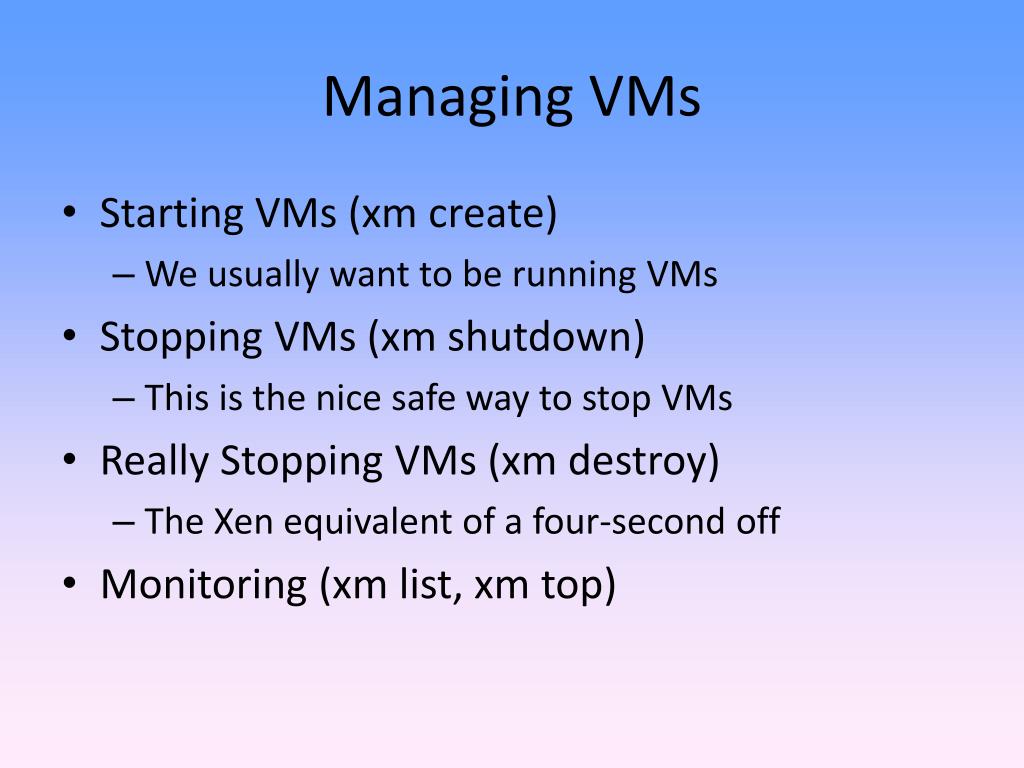 Managing VMs

• Starting VMs (xm create)
– We usually want to be running VMs
• Stopping VMs (xm shutdown)
– This is the nice safe way to stop VMs
• Really Stopping VMs (xm destroy)
– The Xen equivalent of a four-second off
• Monitoring (xm list, xm top)